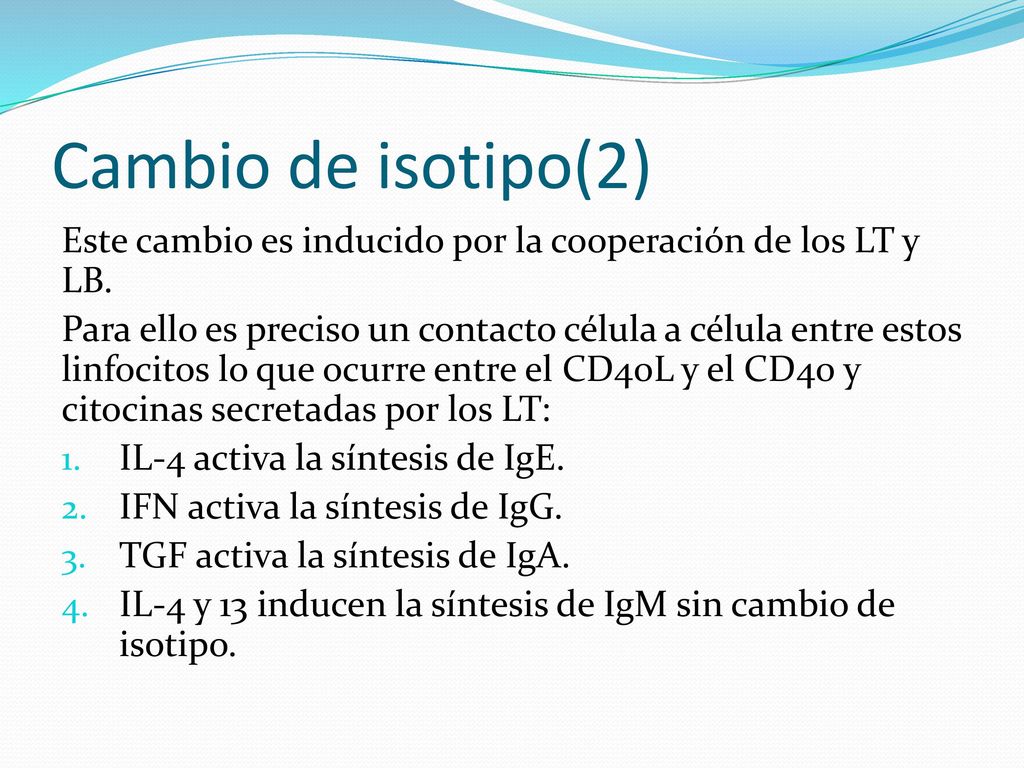 Cambio de isotipo(2)

Este cambio es inducido por la cooperación de los LT y LB.

Para ello es preciso un contacto célula a célula entre estos linfocitos lo que ocurre entre el CD40L y el CD40 y citocinas secretadas por los LT:

1. IL-4 activa la síntesis de IgE.
2. IFN activa la síntesis de IgG.
3. TGF activa la síntesis de IgA.
4. IL-4 y 13 inducen la síntesis de IgM sin cambio de isotipo.